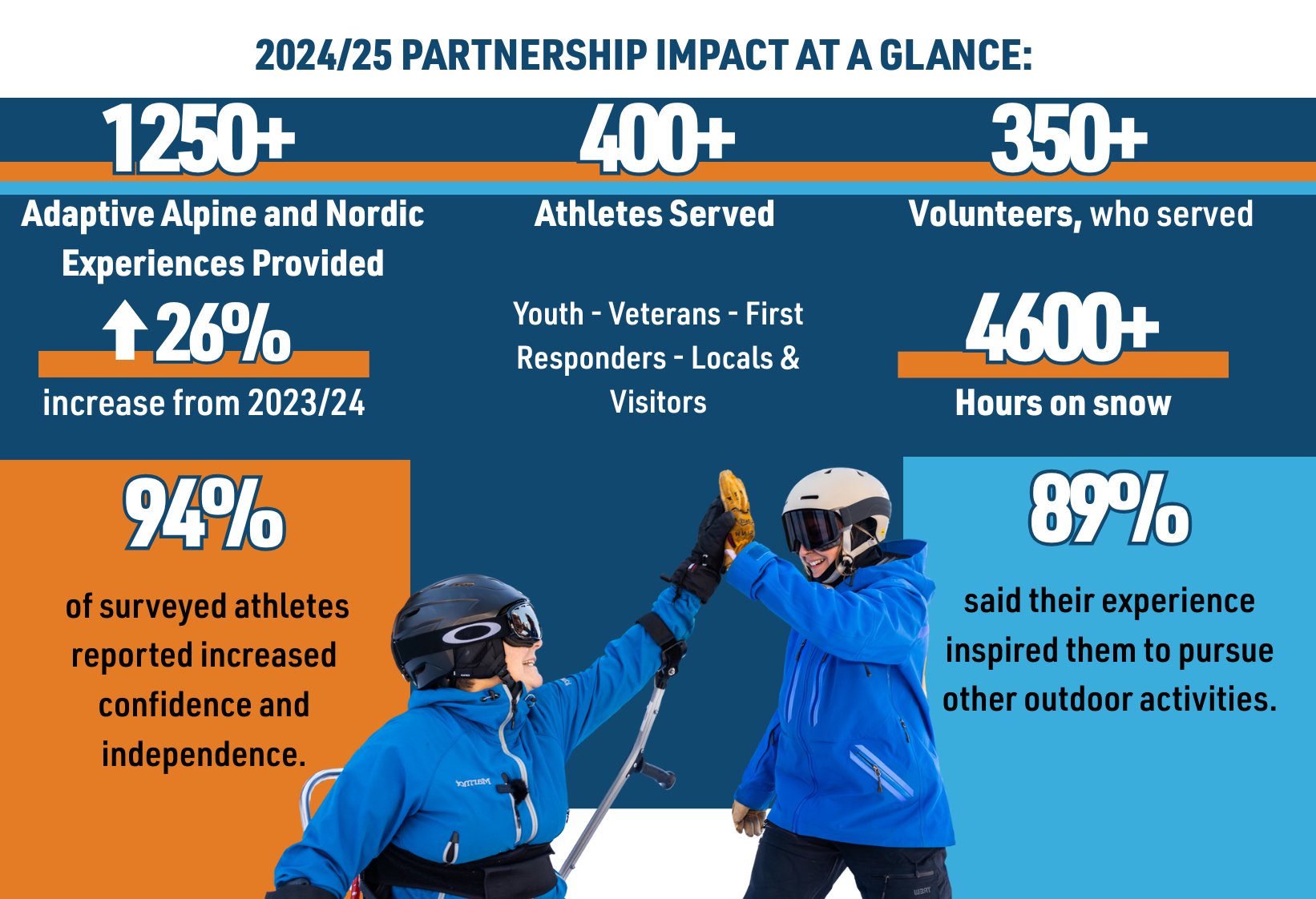 2024/25 PARTNERSHIP IMPACT AT A GLANCE:

1250+

Adaptive Alpine and Nordic Experiences Provided

26%

increase from 2023/24

400+

Athletes Served

Youth - Veterans - First Responders - Locals & Visitors

350+

Volunteers, who served

4600+

Hours on snow

94%

of surveyed athletes reported increased confidence and independence.

89%

said their experience inspired them to pursue other outdoor activities.